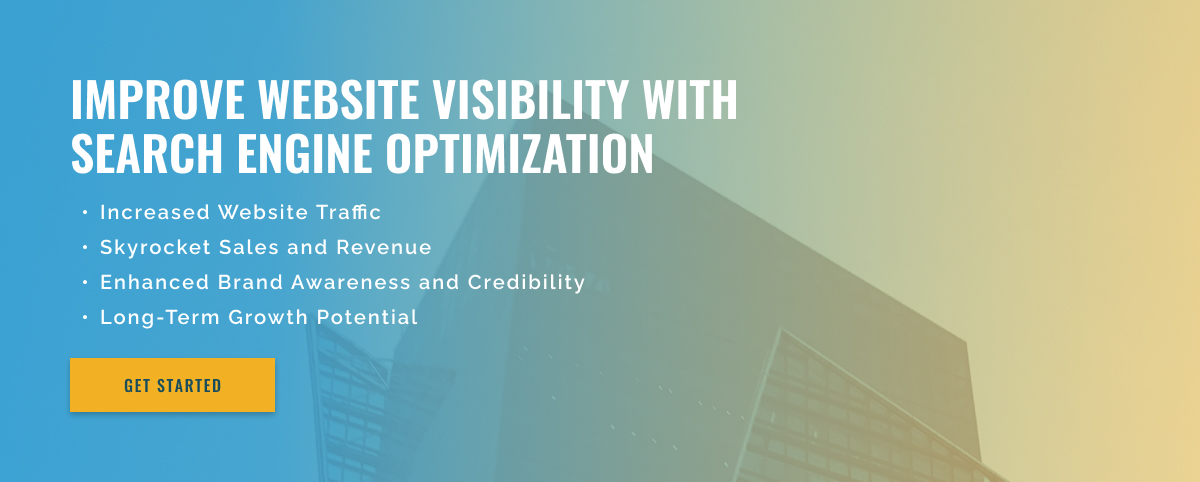 IMPROVE WEBSITE VISIBILITY WITH SEARCH ENGINE OPTIMIZATION

• Increased Website Traffic
• Skyrocket Sales and Revenue
• Enhanced Brand Awareness and Credibility
• Long-Term Growth Potential

GET STARTED